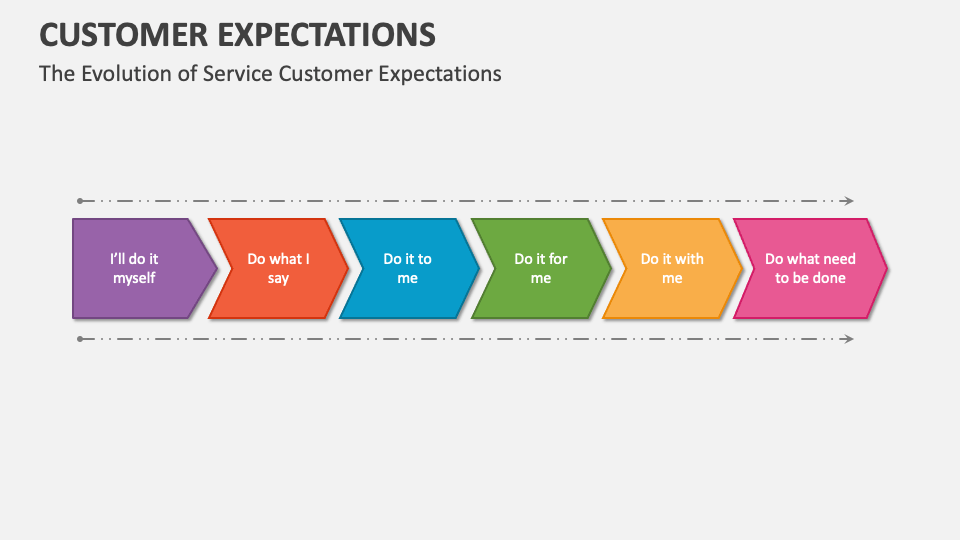 CUSTOMER EXPECTATIONS

The Evolution of Service Customer Expectations

I'll do it myself

Do what I say

Do it to me

Do it for me

Do it with me

Do what need to be done